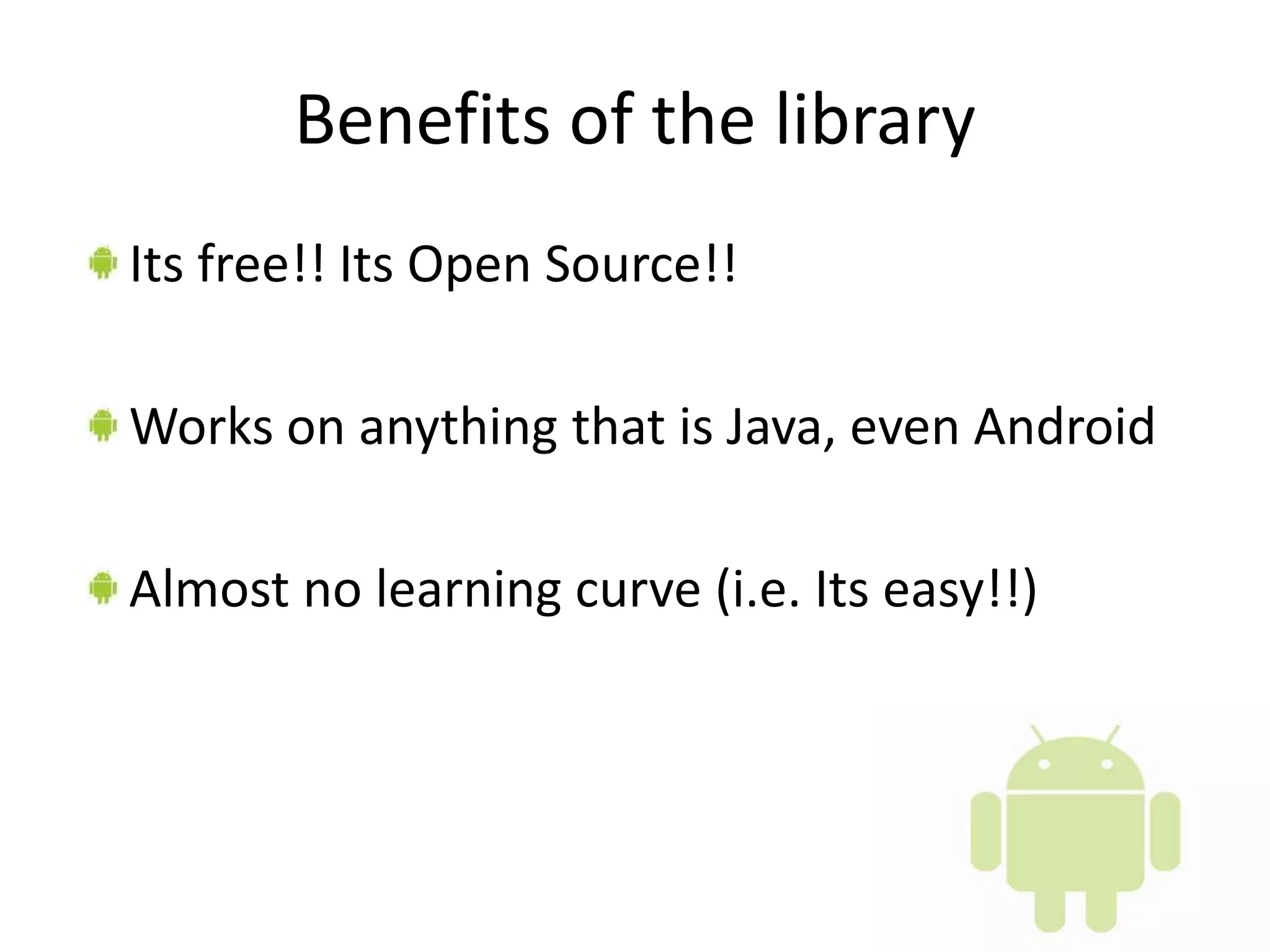 Benefits of the library

Its free!! Its Open Source!!

Works on anything that is Java, even Android

Almost no learning curve (i.e. Its easy!!)